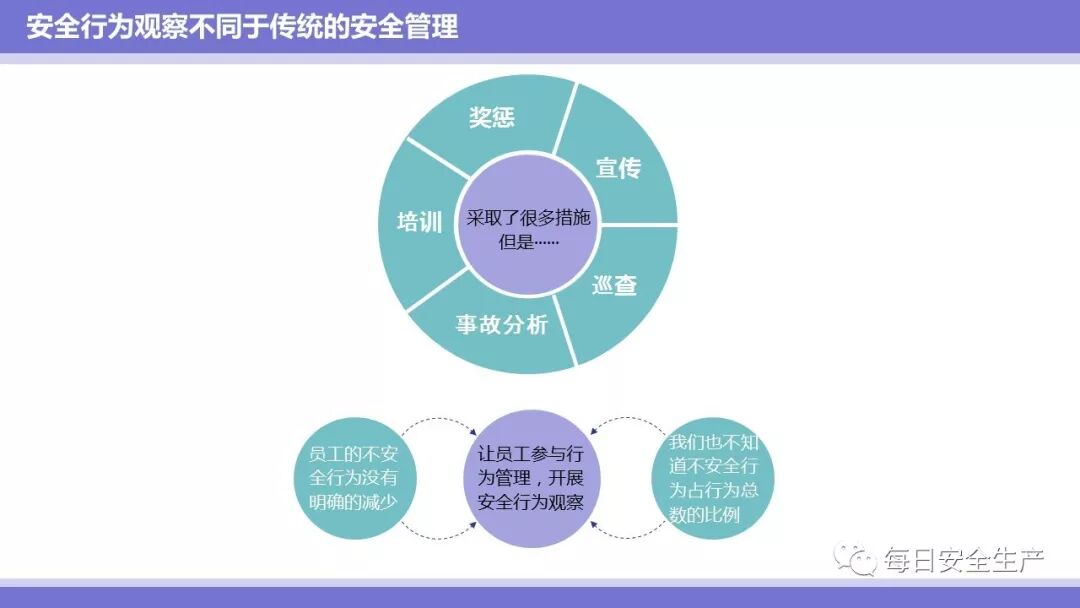 安全行为观察不同于传统的安全管理

奖惩

宣传

培训

采取了很多措施
但是……

巡查

事故分析

员工的不安全行为没有明确的减少

让员工参与行为管理，开展安全行为观察

我们也不知道不安全行为占行为总数的比例

每日安全生产